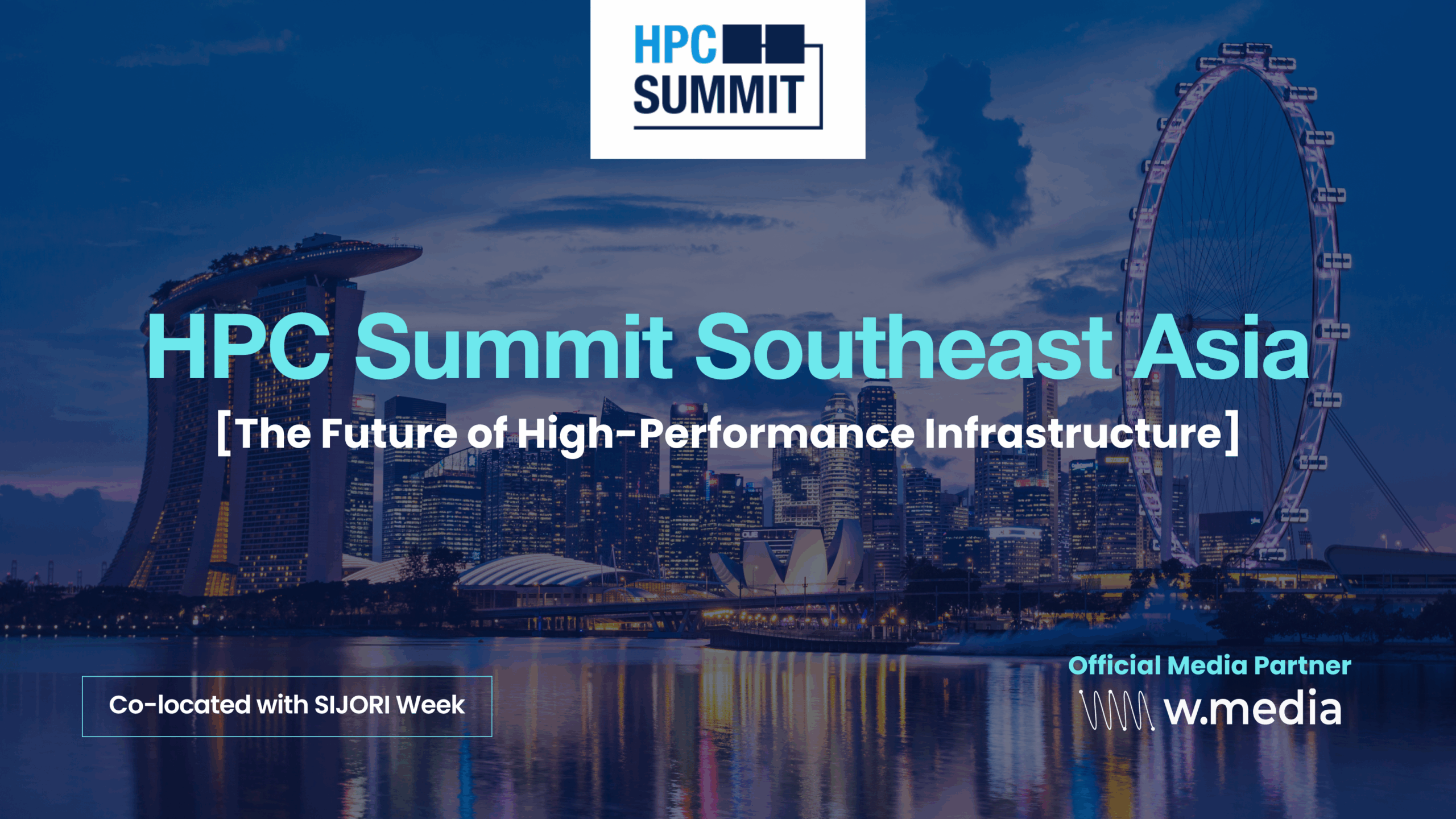 HPC
SUMMIT

HPC Summit Southeast Asia

[The Future of High-Performance Infrastructure]

Co-located with SIJORI Week

Official Media Partner

w.media